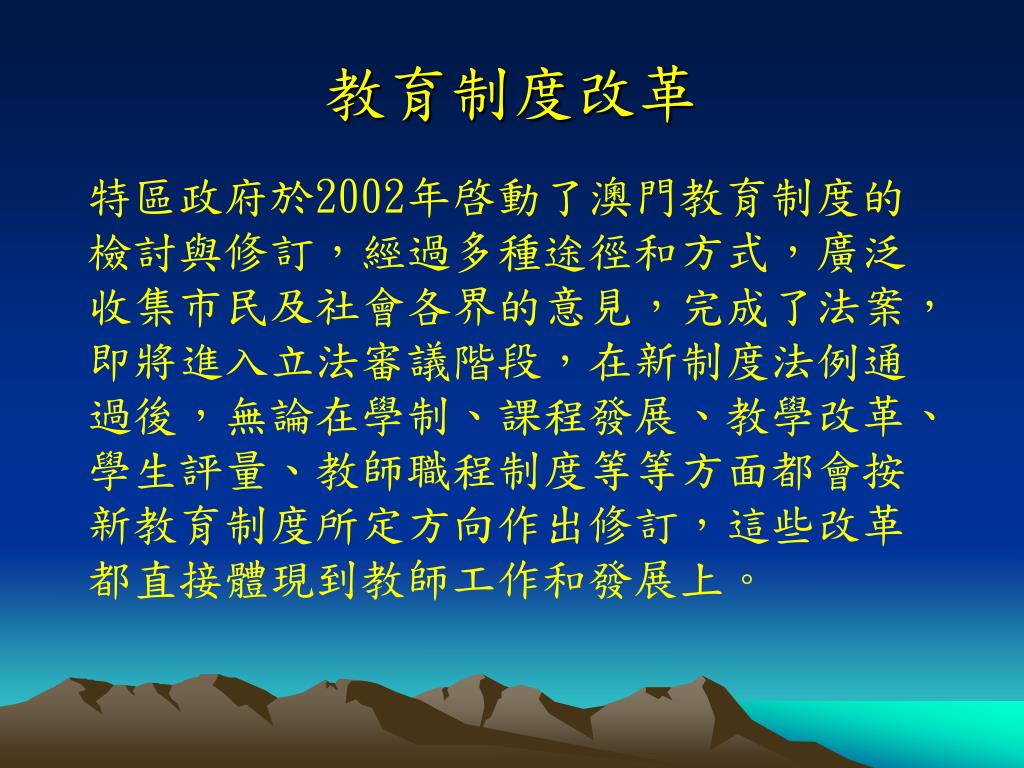 教育制度改革

特區政府於2002年啓動了澳門教育制度的檢討與修訂，經過多種途徑和方式，廣泛收集市民及社會各界的意見，完成了法案，即將進入立法審議階段，在新制度法例通過後，無論在學制、課程發展、教學改革、學生評量、教師職程制度等等方面都會按新教育制度所定方向作出修訂，這些改革都直接體現到教師工作和發展上。